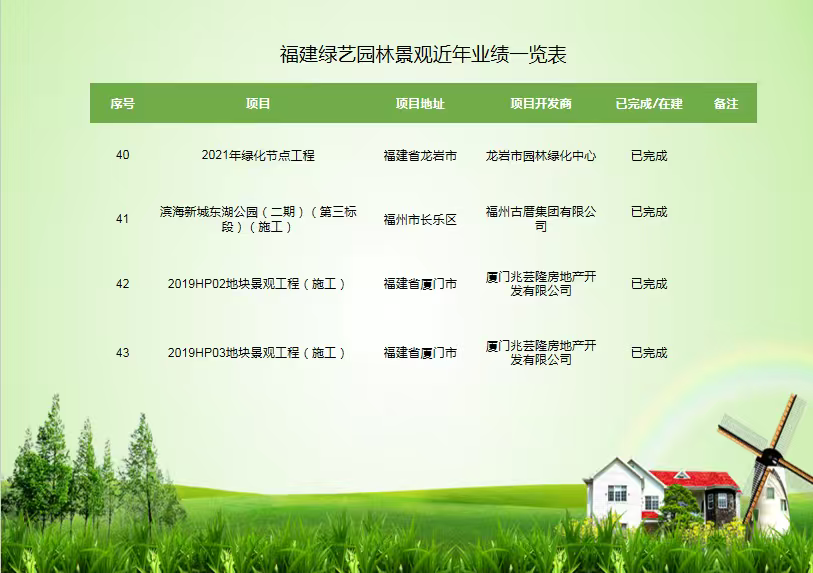 福建绿艺园林景观近年业绩一览表

| 序号 | 项目 | 项目地址 | 项目开发商 | 已完成/在建 | 备注 |
|---|---|---|---|---|---|
| 40 | 2021年绿化节点工程 | 福建省龙岩市 | 龙岩市园林绿化中心 | 已完成 | |
| 41 | 滨海新城东湖公园（二期）（第三标段）（施工） | 福州市长乐区 | 福州古厝集团有限公司 | 已完成 | |
| 42 | 2019HP02地块景观工程（施工） | 福建省厦门市 | 厦门兆芸隆房地产开发有限公司 | 已完成 | |
| 43 | 2019HP03地块景观工程（施工） | 福建省厦门市 | 厦门兆芸隆房地产开发有限公司 | 已完成 | |